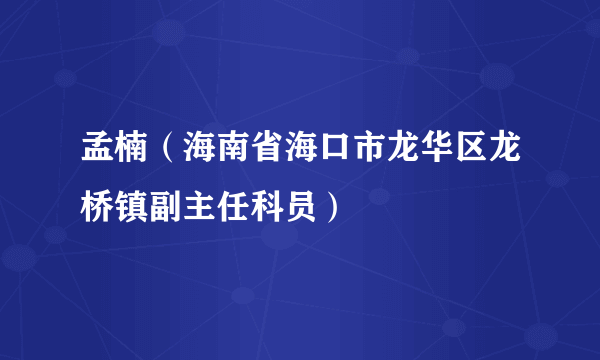 孟楠（海南省海口市龙华区龙桥镇副主任科员）